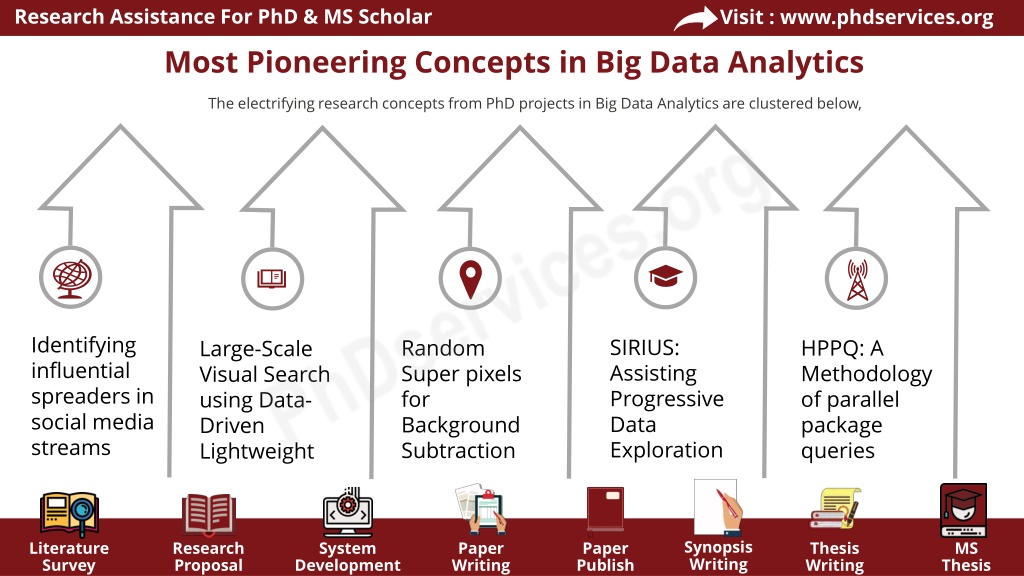 Research Assistance For PhD & MS Scholar

Visit : www.phdservices.org

Most Pioneering Concepts in Big Data Analytics

The electrifying research concepts from PhD projects in Big Data Analytics are clustered below,

PhDservices.org

Identifying influential spreaders in social media streams

Large-Scale Visual Search using Data-Driven Lightweight

Random Super pixels for Background Subtraction

SIRIUS: Assisting Progressive Data Exploration

HPPQ: A Methodology of parallel package queries

Literature Survey

Research Proposal

System Development

Paper Writing

Paper Publish

Synopsis Writing

Thesis Writing

MS Thesis